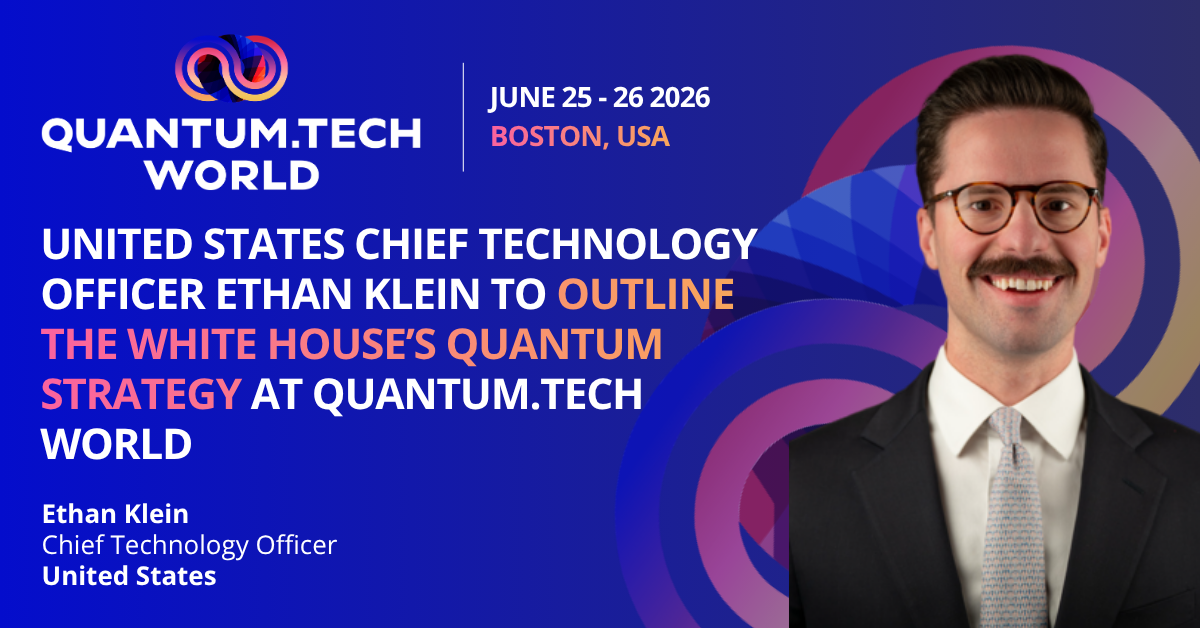 QUANTUM.TECH WORLD

JUNE 25 - 26 2026
BOSTON, USA

UNITED STATES CHIEF TECHNOLOGY OFFICER ETHAN KLEIN TO OUTLINE THE WHITE HOUSE'S QUANTUM STRATEGY AT QUANTUM.TECH WORLD

Ethan Klein
Chief Technology Officer
United States